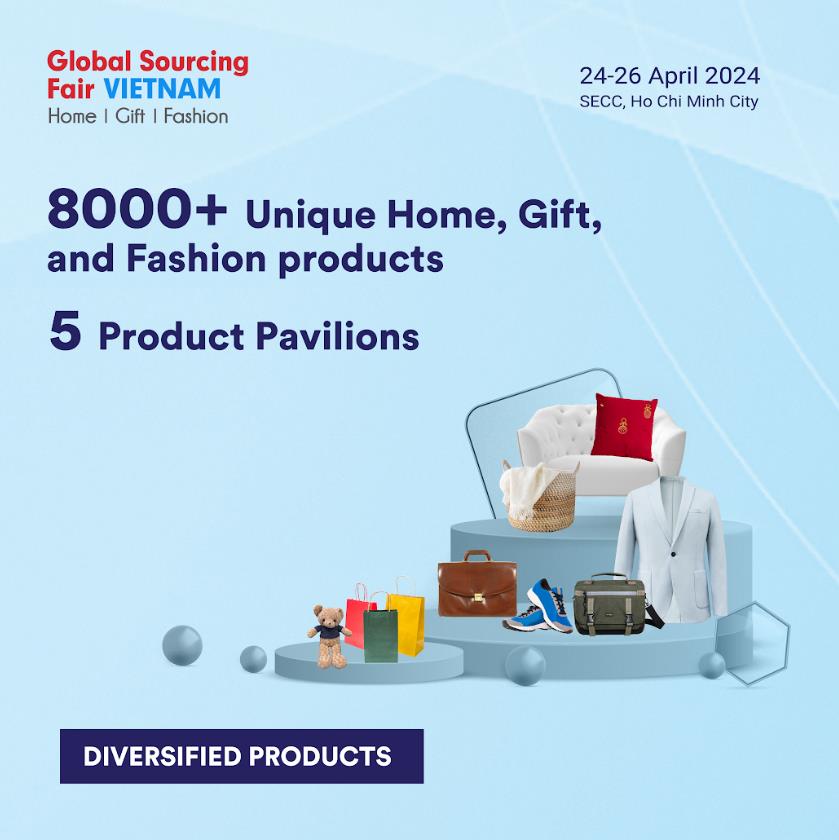 Global Sourcing Fair VIETNAM
Home | Gift | Fashion

24-26 April 2024
SECC, Ho Chi Minh City

8000+ Unique Home, Gift, and Fashion products

5 Product Pavilions

DIVERSIFIED PRODUCTS